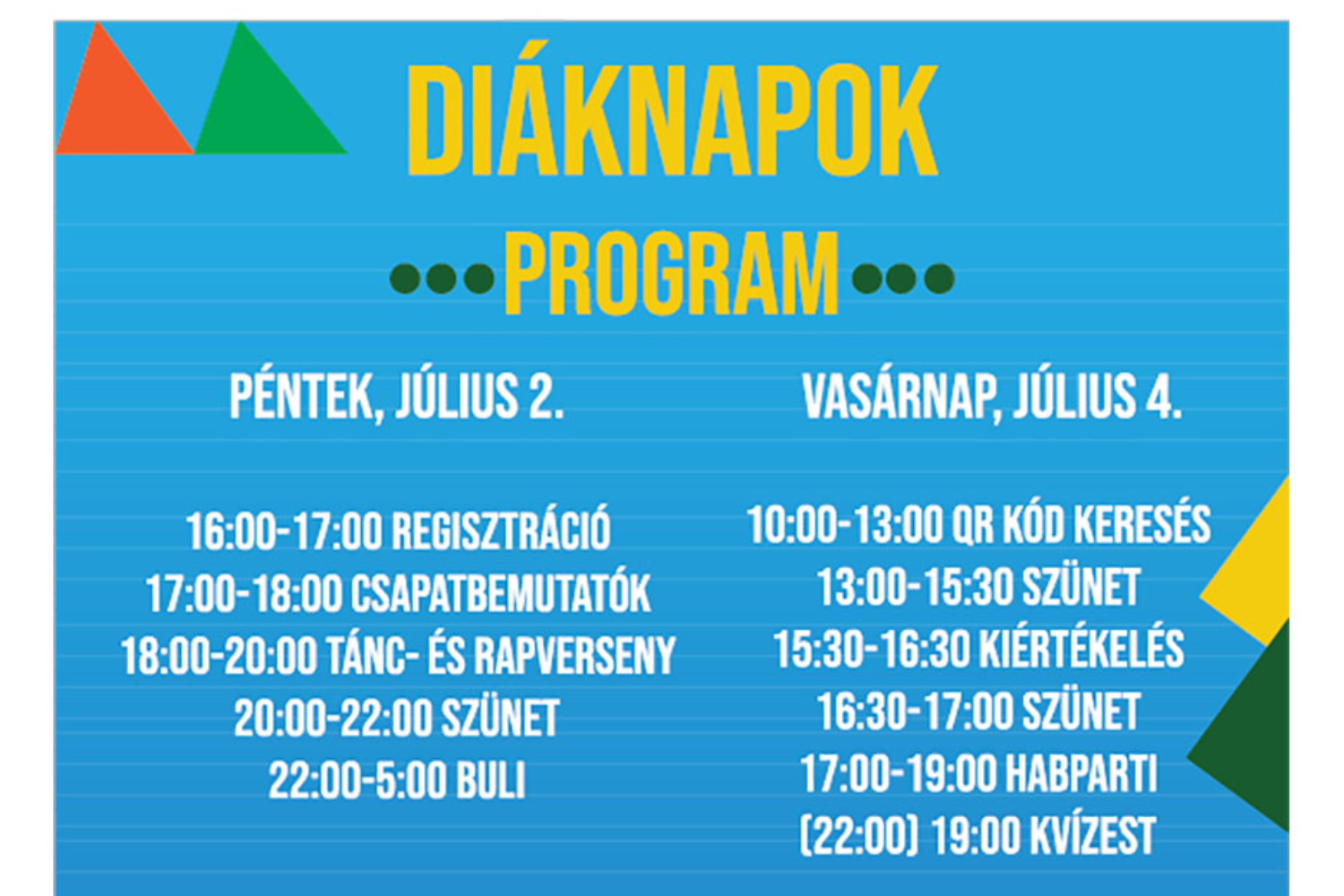 DIÁKNAPOK

PROGRAM

PÉNTEK, JÚLIUS 2.

16:00-17:00 REGISZTRÁCIÓ
17:00-18:00 CSAPATBEMUTATÓK
18:00-20:00 TÁNC- ÉS RAPVERSENY
20:00-22:00 SZÜNET
22:00-5:00 BULI

VASÁRNAP, JÚLIUS 4.

10:00-13:00 QR KÓD KERESÉS
13:00-15:30 SZÜNET
15:30-16:30 KIÉRTÉKELÉS
16:30-17:00 SZÜNET
17:00-19:00 HABPARTI
(22:00) 19:00 KVÍZEST